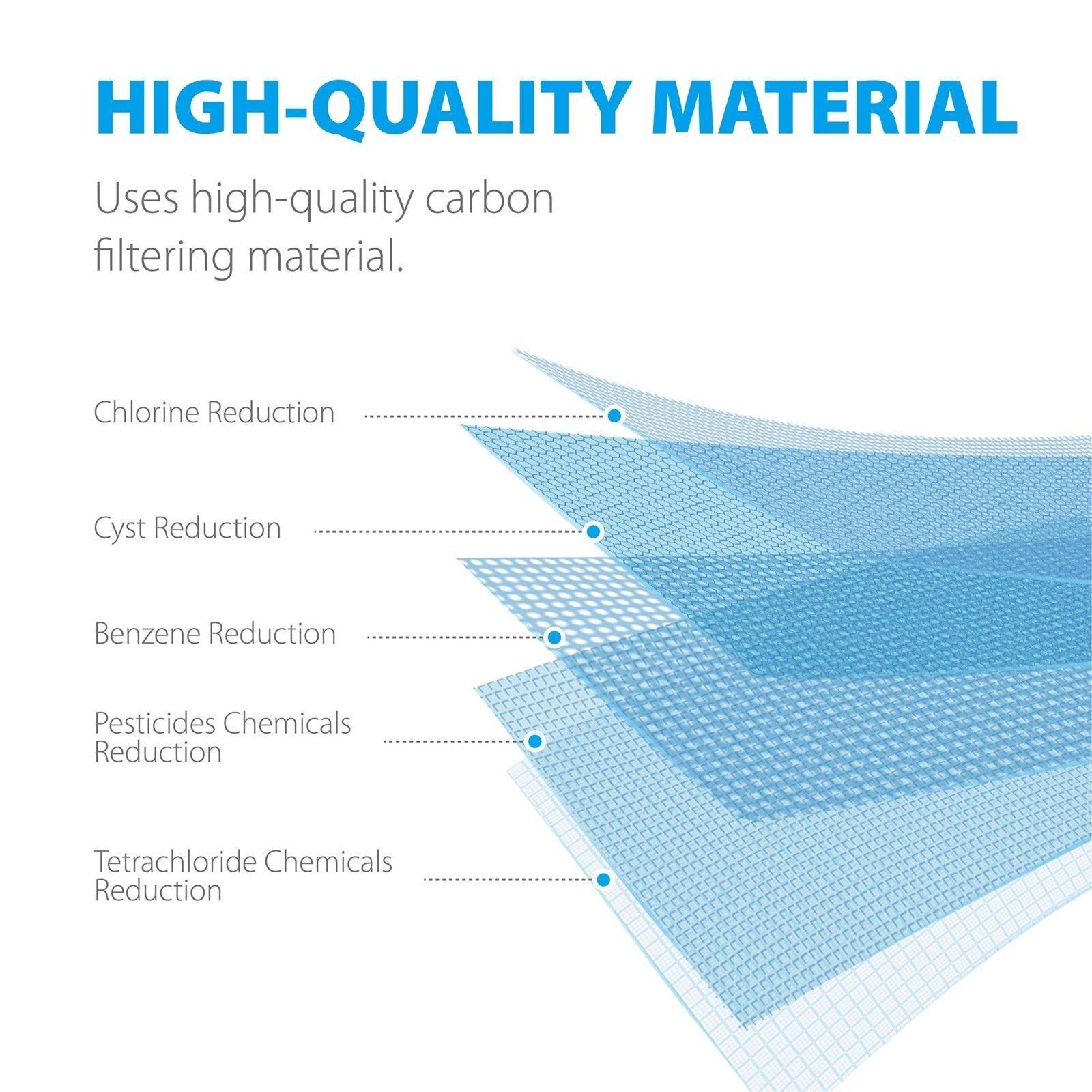 HIGH-QUALITY MATERIAL

Uses high-quality carbon filtering material.

Chlorine Reduction

Cyst Reduction

Benzene Reduction

Pesticides Chemicals Reduction

Tetrachloride Chemicals Reduction